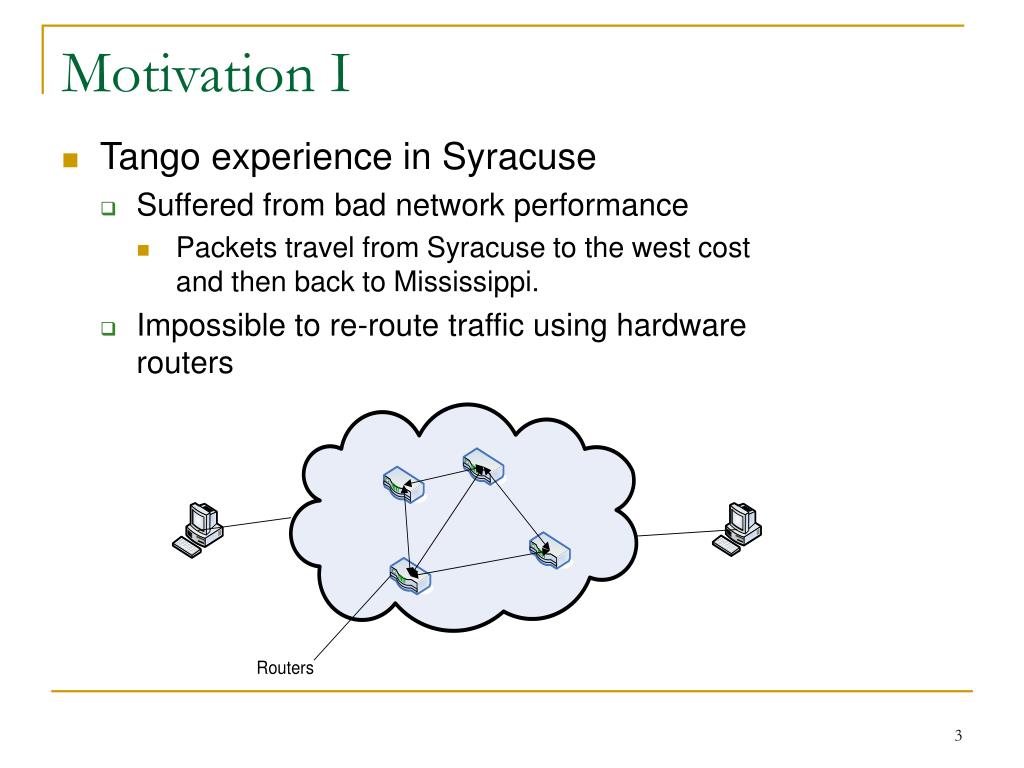 Motivation I

Tango experience in Syracuse

Suffered from bad network performance

Packets travel from Syracuse to the west cost and then back to Mississippi.

Impossible to re-route traffic using hardware routers

Routers

3